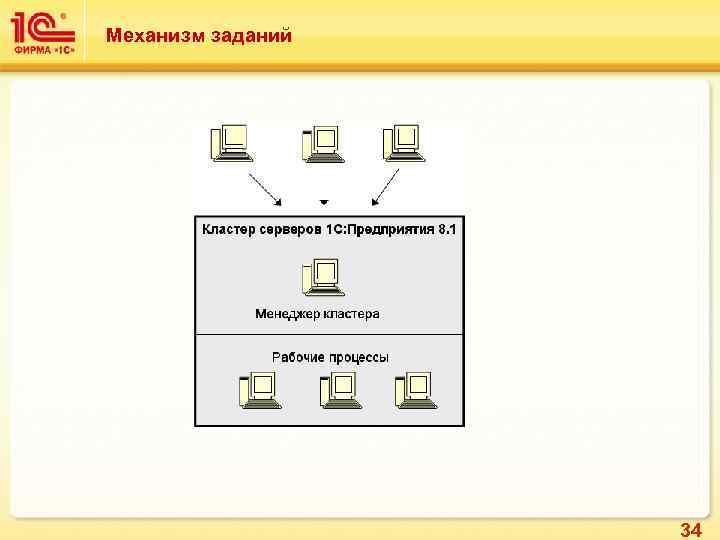 1С®
ФИРМА «1С»

Механизм заданий

Кластер серверов 1С:Предприятия 8.1

Менеджер кластера

Рабочие процессы

34